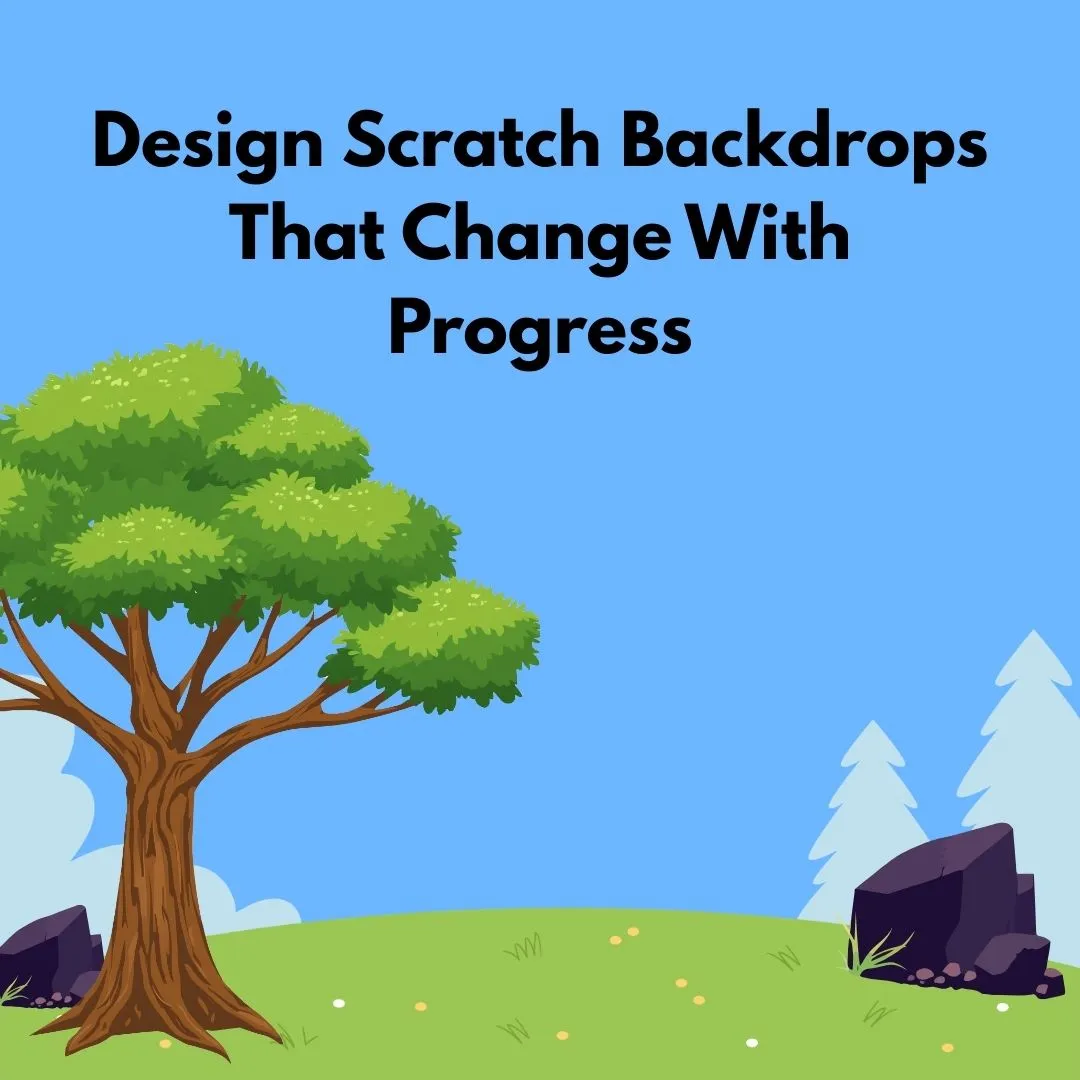 Design Scratch Backdrops That Change With Progress